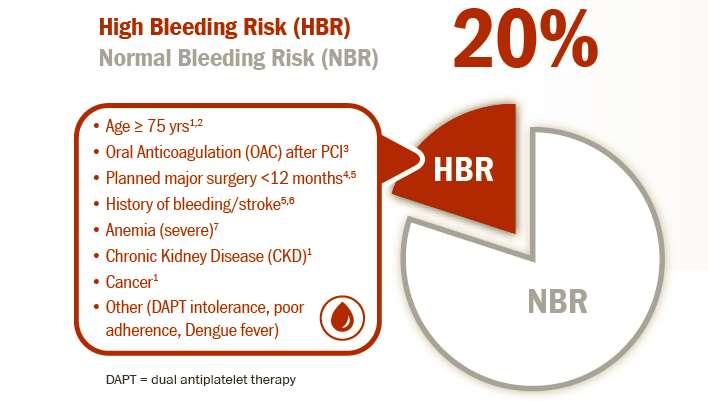 High Bleeding Risk (HBR)
Normal Bleeding Risk (NBR)

20%

• Age ≥ 75 yrs$^{1,2}$
• Oral Anticoagulation (OAC) after PCI$^{3}$
• Planned major surgery <12 months$^{4,5}$
• History of bleeding/stroke$^{5,6}$
• Anemia (severe)$^{7}$
• Chronic Kidney Disease (CKD)$^{1}$
• Cancer$^{1}$
• Other (DAPT intolerance, poor adherence, Dengue fever)

HBR

NBR

DAPT = dual antiplatelet therapy